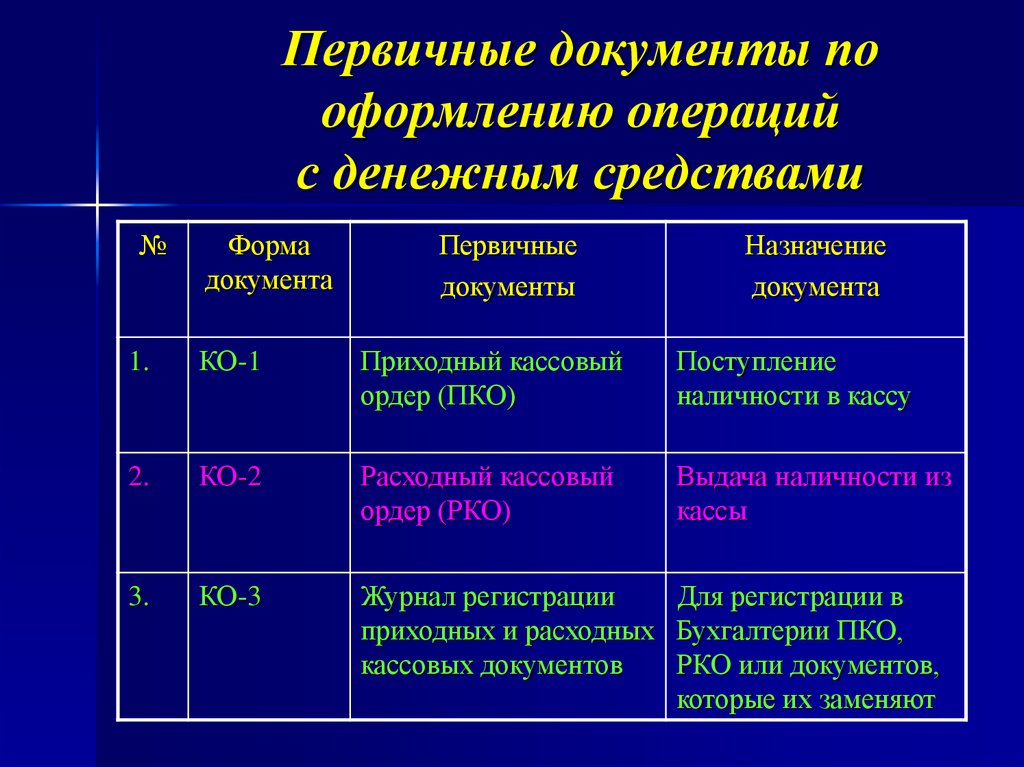 Первичные документы по оформлению операций с денежным средствами

| № | Форма документа | Первичные документы | Назначение документа |
|---|---|---|---|
| 1. | КО-1 | Приходный кассовый ордер (ПКО) | Поступление наличности в кассу |
| 2. | КО-2 | Расходный кассовый ордер (РКО) | Выдача наличности из кассы |
| 3. | КО-3 | Журнал регистрации приходных и расходных кассовых документов | Для регистрации в Бухгалтерии ПКО, РКО или документов, которые их заменяют |